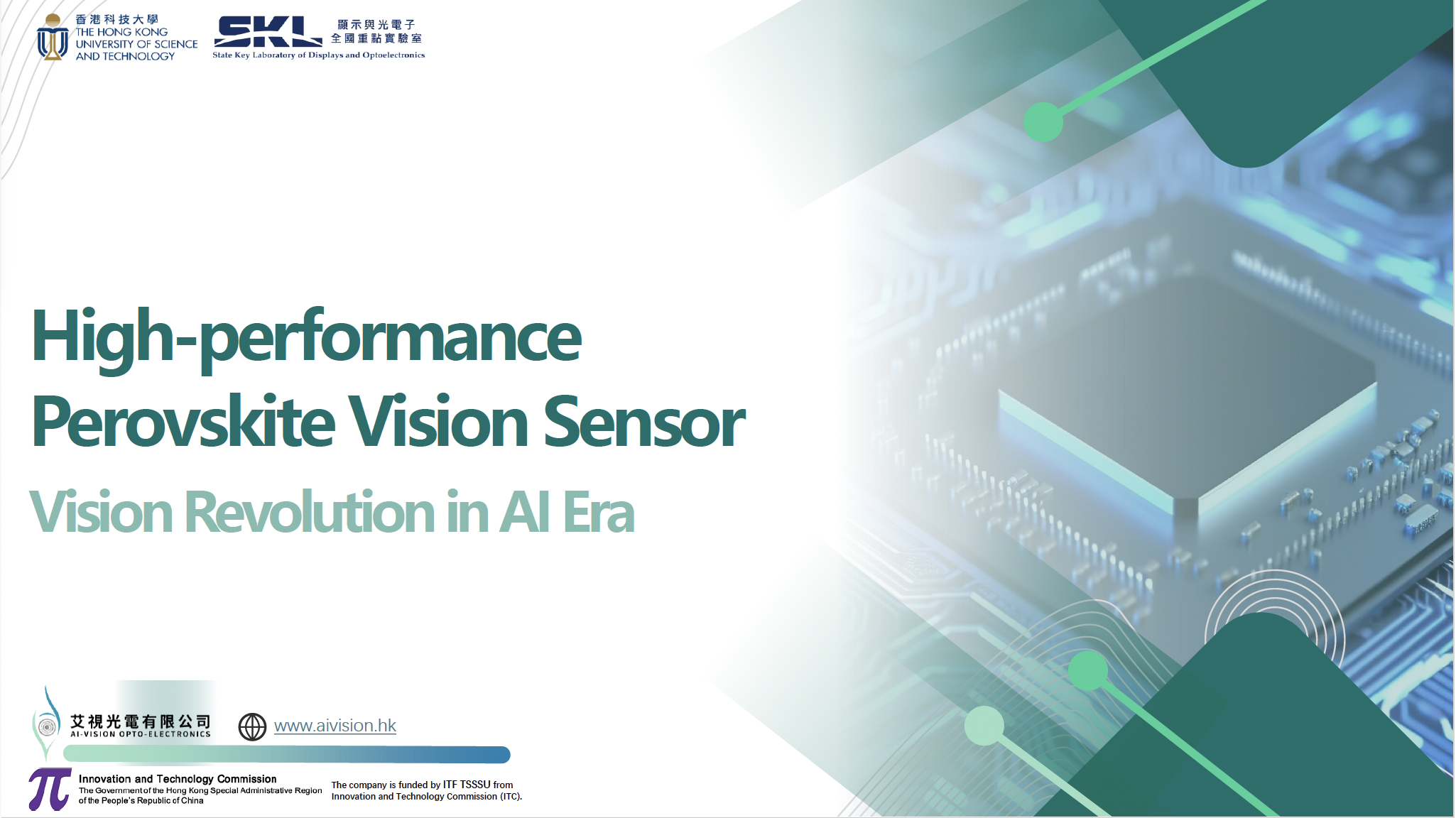 香港科技大學
THE HONG KONG UNIVERSITY OF SCIENCE AND TECHNOLOGY

SKL 顯示與光電子 全國重點實驗室
State Key Laboratory of Displays and Optoelectronics

High-performance Perovskite Vision Sensor

Vision Revolution in AI Era

艾視光電有限公司
AI-VISION OPTO-ELECTRONICS

www.aivision.hk

Innovation and Technology Commission
The Government of the Hong Kong Special Administrative Region of the People's Republic of China

The company is funded by ITF TSSSU from Innovation and Technology Commission (ITC).